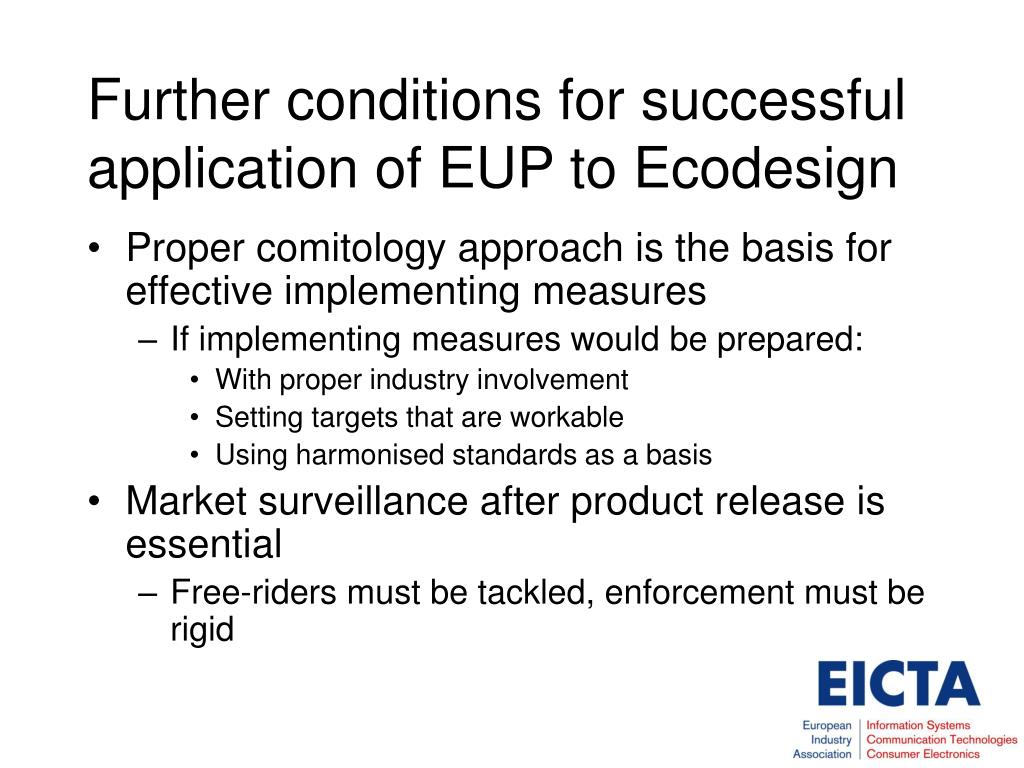 Further conditions for successful application of EUP to Ecodesign

• Proper comitology approach is the basis for effective implementing measures
– If implementing measures would be prepared:
• With proper industry involvement
• Setting targets that are workable
• Using harmonised standards as a basis
• Market surveillance after product release is essential
– Free-riders must be tackled, enforcement must be rigid

EICTA
European Industry Association
Information Systems Communication Technologies Consumer Electronics